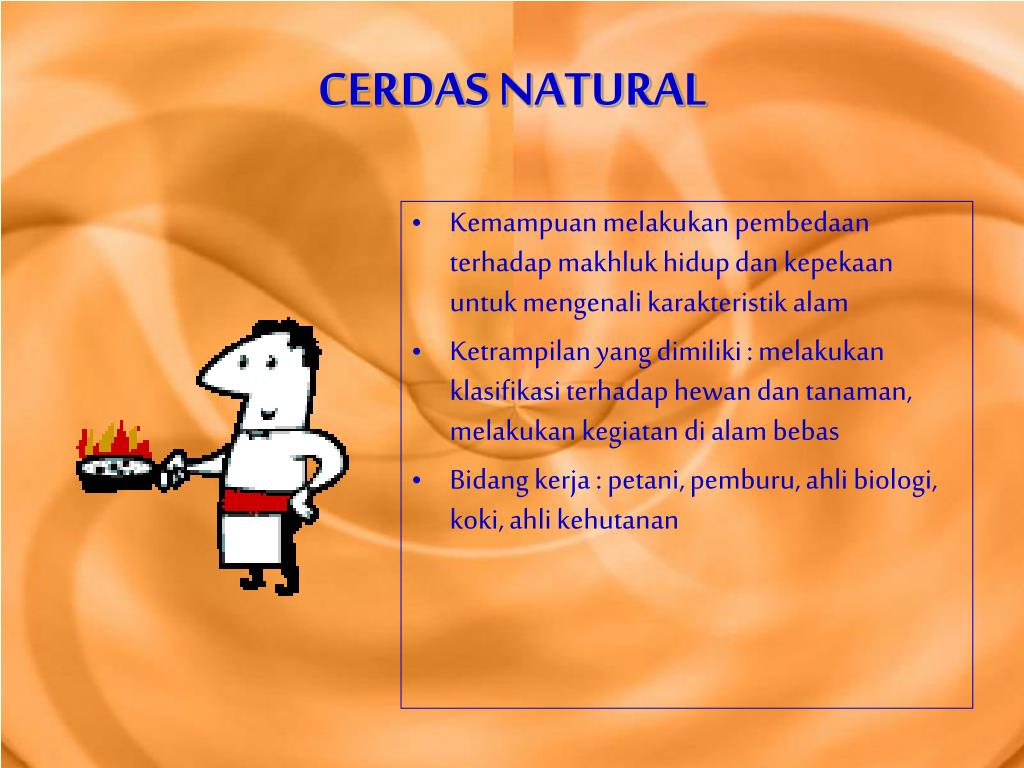 CERDAS NATURAL

• Kemampuan melakukan pembedaan terhadap makhluk hidup dan kepekaan untuk mengenali karakteristik alam

• Ketrampilan yang dimiliki : melakukan klasifikasi terhadap hewan dan tanaman, melakukan kegiatan di alam bebas

• Bidang kerja : petani, pemburu, ahli biologi, koki, ahli kehutanan